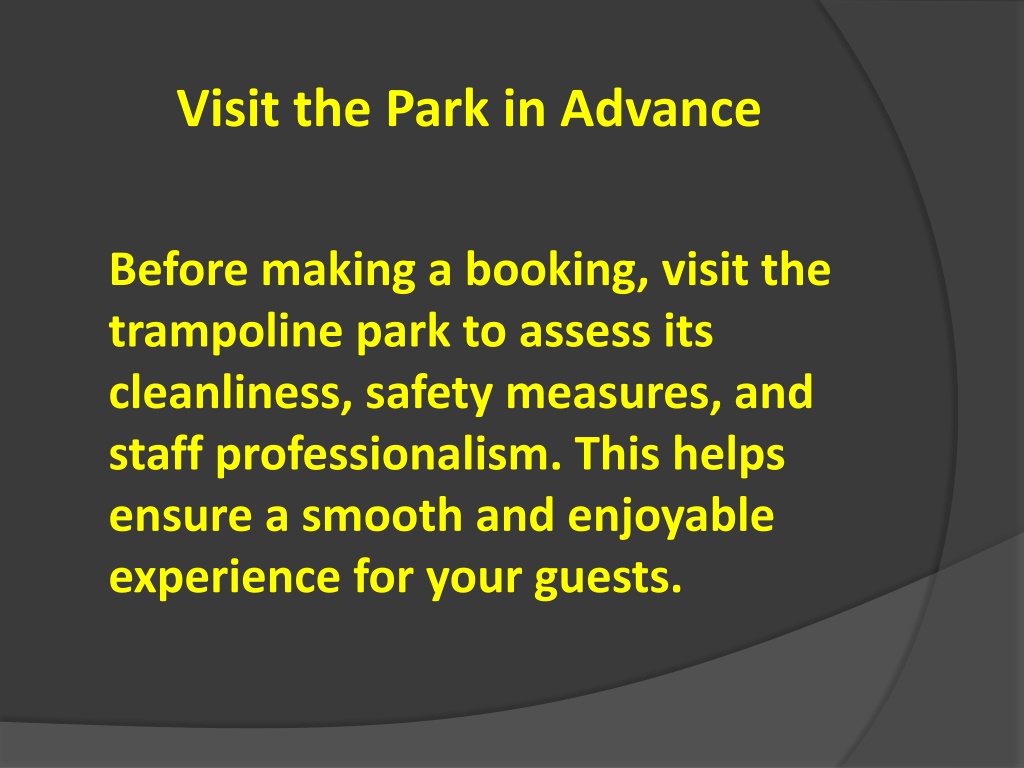 Visit the Park in Advance

Before making a booking, visit the trampoline park to assess its cleanliness, safety measures, and staff professionalism. This helps ensure a smooth and enjoyable experience for your guests.